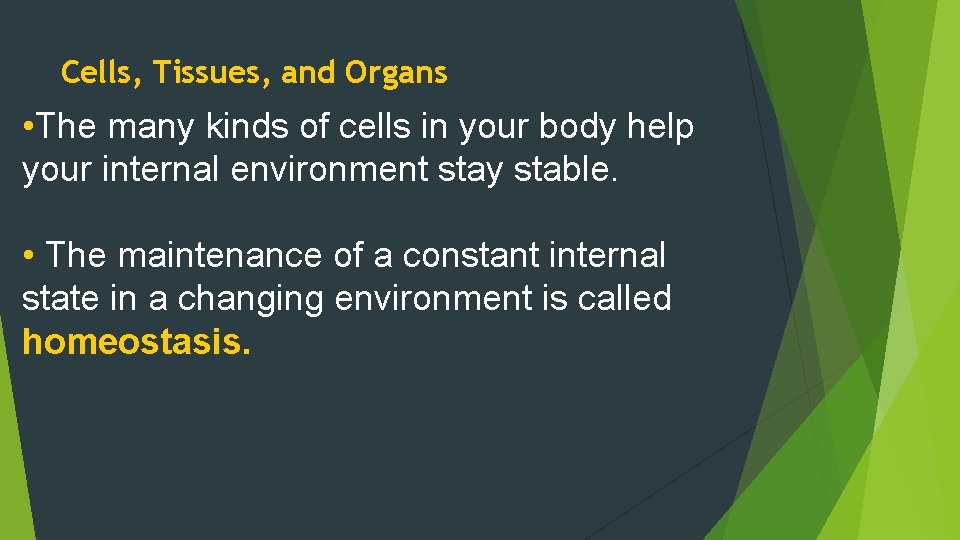 Cells, Tissues, and Organs

•The many kinds of cells in your body help your internal environment stay stable.

• The maintenance of a constant internal state in a changing environment is called homeostasis.